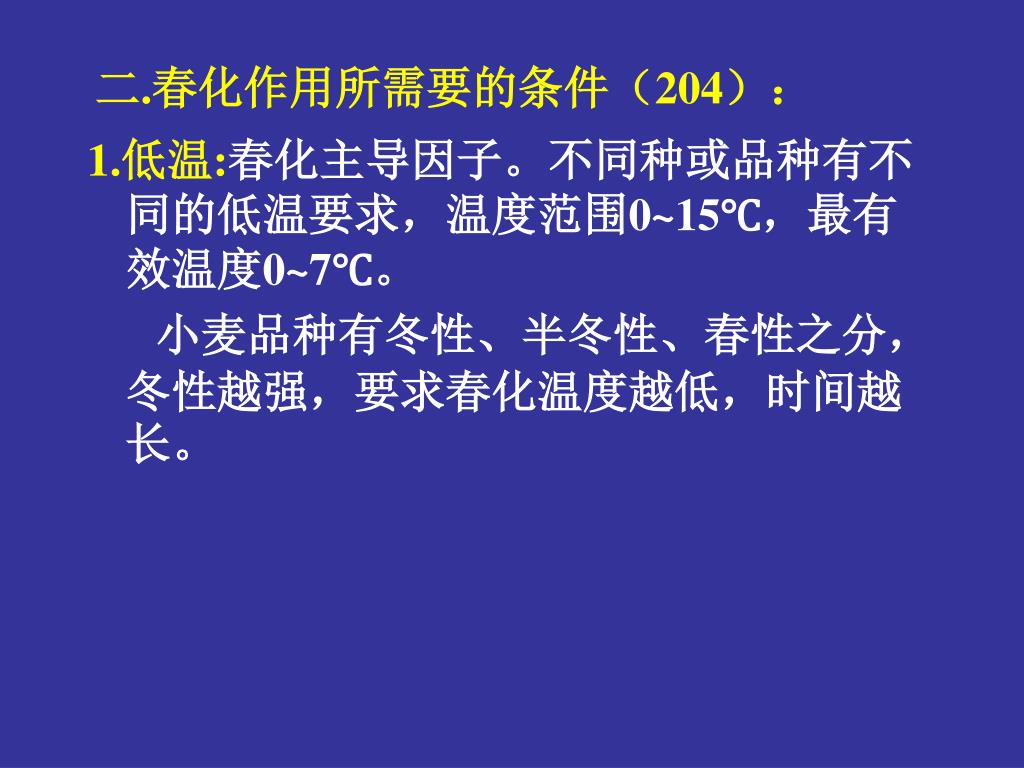 二.春化作用所需要的条件（204）：

1.低温:春化主导因子。不同种或品种有不同的低温要求，温度范围0~15℃，最有效温度0~7℃。

小麦品种有冬性、半冬性、春性之分，冬性越强，要求春化温度越低，时间越长。